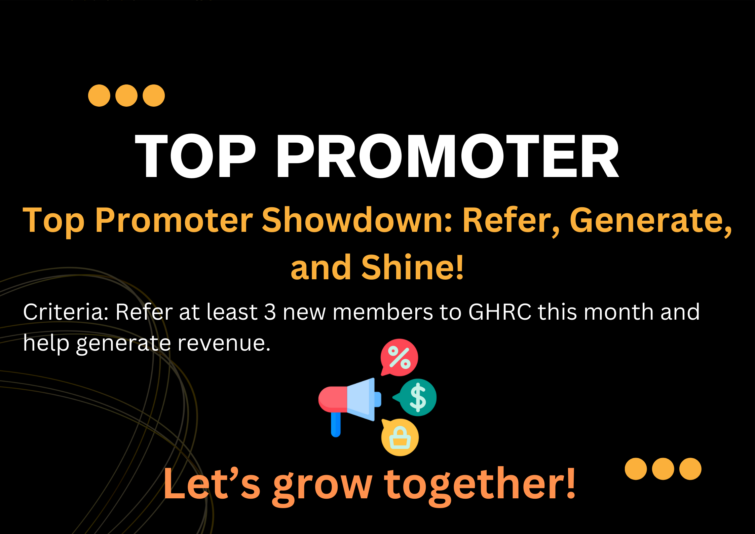 TOP PROMOTER

Top Promoter Showdown: Refer, Generate, and Shine!

Criteria: Refer at least 3 new members to GHRC this month and help generate revenue.

%

$

Let’s grow together!